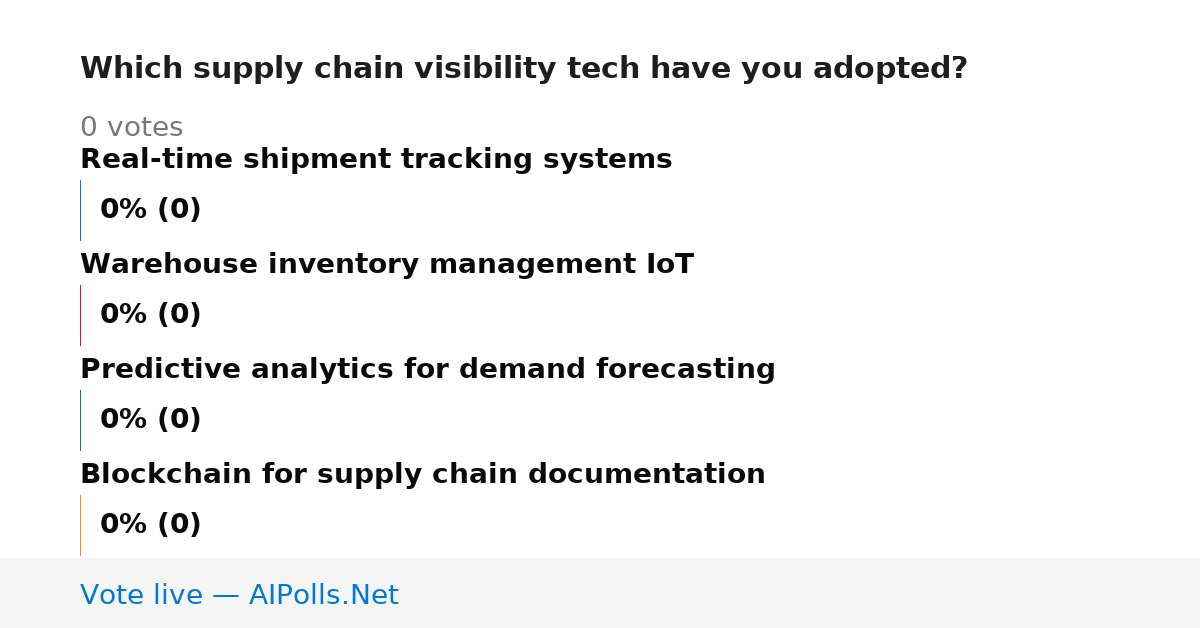 Which supply chain visibility tech have you adopted?

0 votes

Real-time shipment tracking systems

0% (0)

Warehouse inventory management IoT

0% (0)

Predictive analytics for demand forecasting

0% (0)

Blockchain for supply chain documentation

0% (0)

Vote live — AIPolls.Net